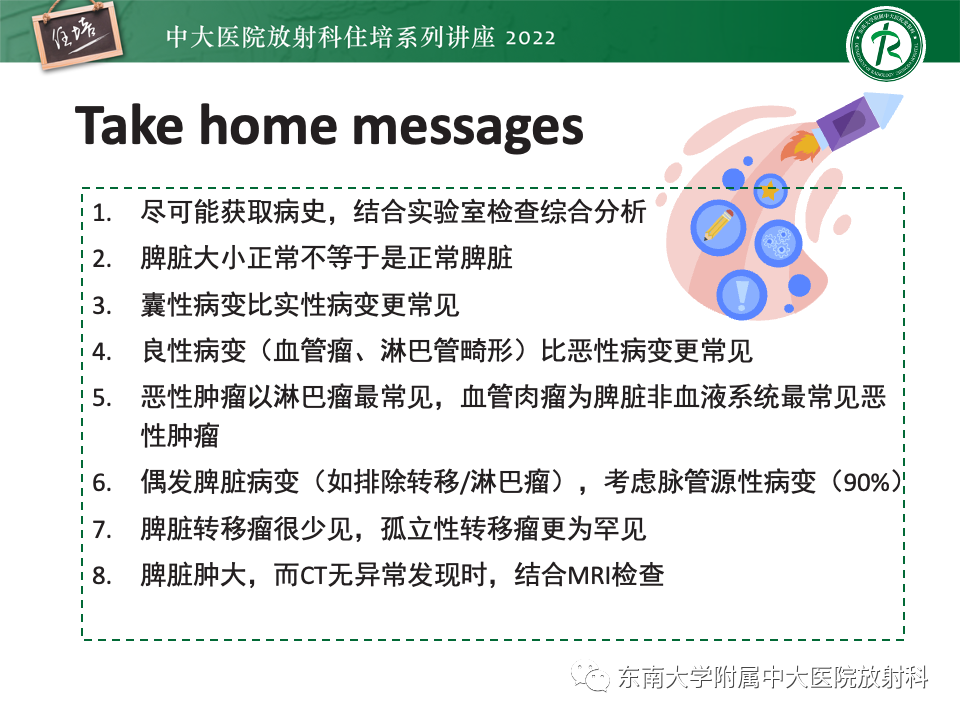 住培

中大医院放射科住培系列讲座 2022

Take home messages

1. 尽可能获取病史，结合实验室检查综合分析
2. 脾脏大小正常不等于是正常脾脏
3. 囊性病变比实性病变更常见
4. 良性病变（血管瘤、淋巴管畸形）比恶性病变更常见
5. 恶性肿瘤以淋巴瘤最常见，血管肉瘤为脾脏非血液系统最常见恶性肿瘤
6. 偶发脾脏病变（如排除转移/淋巴瘤），考虑脉管源性病变（90%）
7. 脾脏转移瘤很少见，孤立性转移瘤更为罕见
8. 脾脏肿大，而CT无异常发现时，结合MRI检查

东南大学附属中大医院放射科